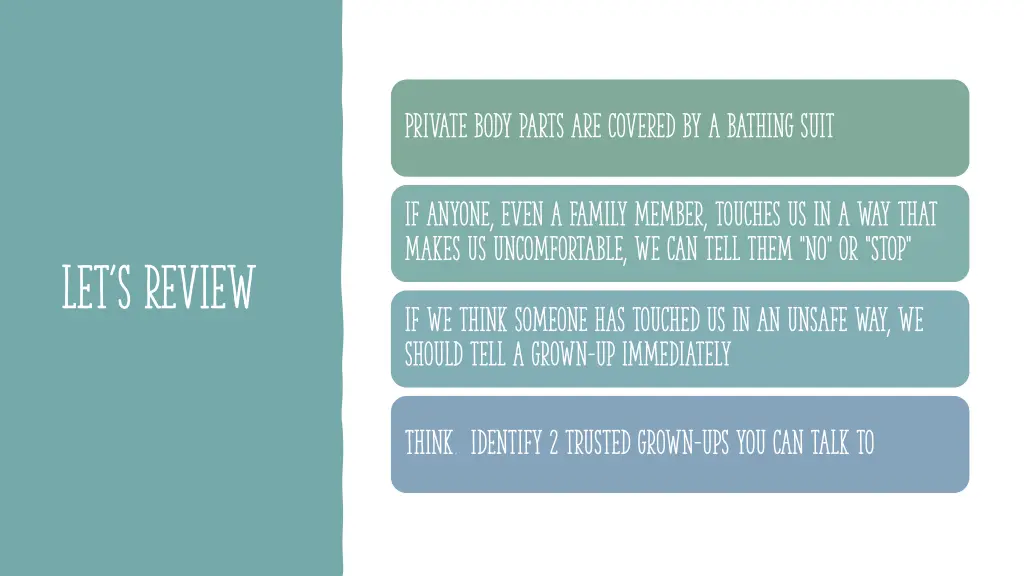 LET'S REVIEW

PRIVATE BODY PARTS ARE COVERED BY A BATHING SUIT

IF ANYONE, EVEN A FAMILY MEMBER, TOUCHES US IN A WAY THAT MAKES US UNCOMFORTABLE, WE CAN TELL THEM "NO" OR "STOP"

IF WE THINK SOMEONE HAS TOUCHED US IN AN UNSAFE WAY, WE SHOULD TELL A GROWN-UP IMMEDIATELY

THINK: IDENTIFY 2 TRUSTED GROWN-UPS YOU CAN TALK TO